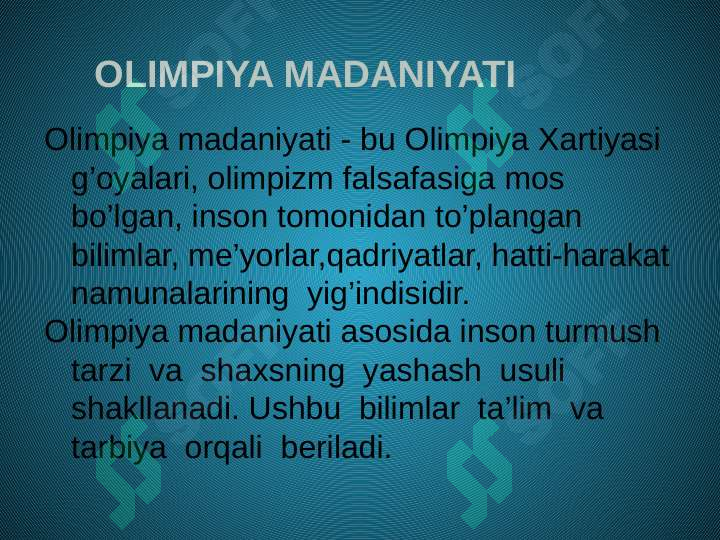 OLIMPIYA MADANIYATI

Olimpiya madaniyati - bu Olimpiya Xartiyasi g’oyalari, olimpizm falsafasiga mos bo’lgan, inson tomonidan to’plangan bilimlar, me’yorlar,qadriyatlar, hatti-harakat namunalarining yig’indisidir.

Olimpiya madaniyati asosida inson turmush tarzi va shaxsning yashash usuli shakllanadi. Ushbu bilimlar ta’lim va tarbiya orqali beriladi.